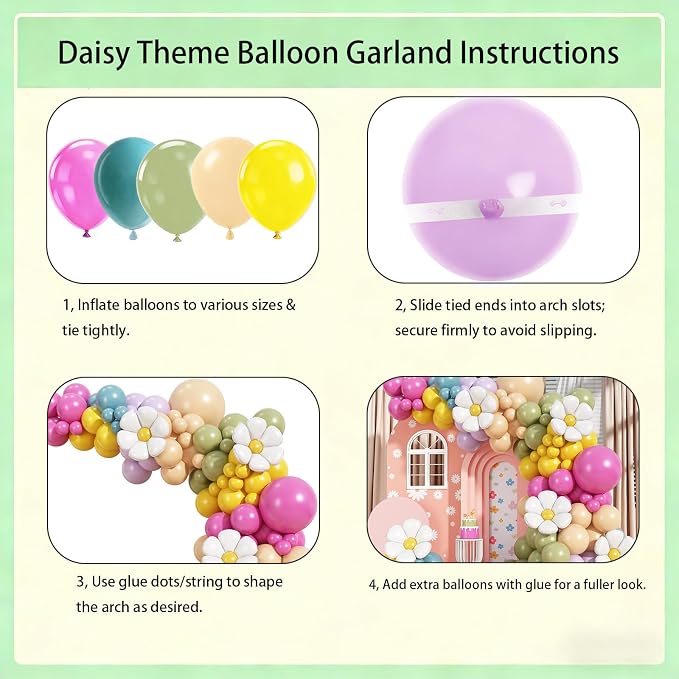 Daisy Theme Balloon Garland Instructions

1, Inflate balloons to various sizes & tie tightly.

2, Slide tied ends into arch slots; secure firmly to avoid slipping.

3, Use glue dots/string to shape the arch as desired.

4, Add extra balloons with glue for a fuller look.